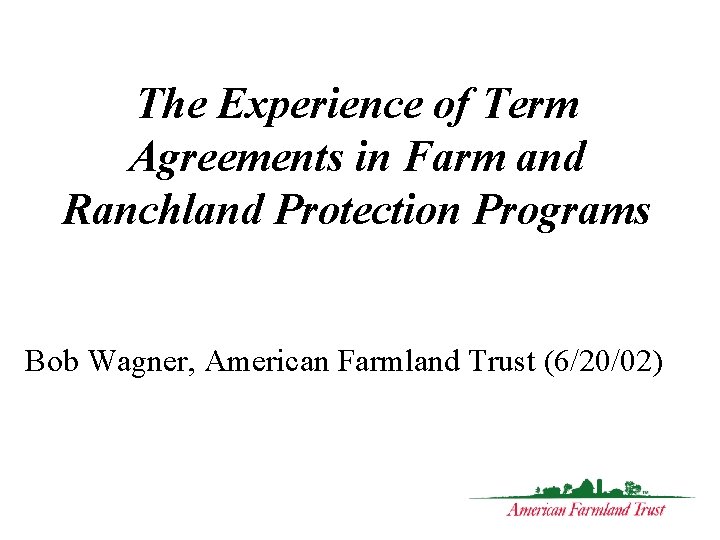 The Experience of Term Agreements in Farm and Ranchland Protection Programs

Bob Wagner, American Farmland Trust (6/20/02)

American Farmland Trust